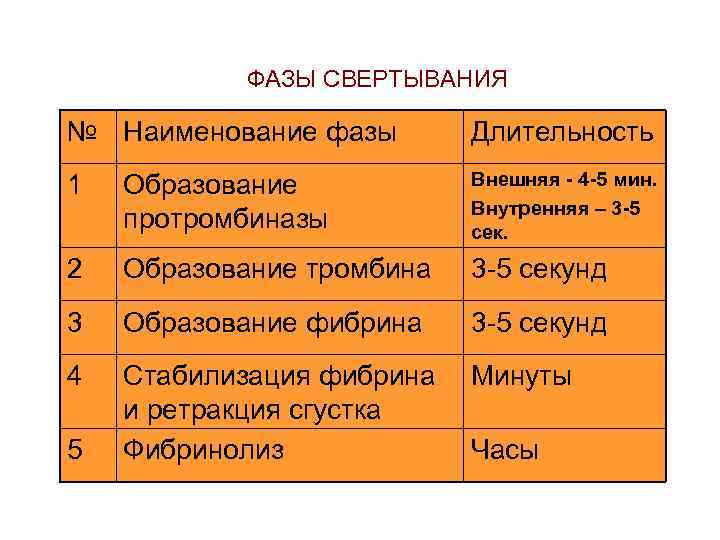 ФАЗЫ СВЕРТЫВАНИЯ

| № | Наименование фазы | Длительность |
|---|---|---|
| 1 | Образование протромбиназы | Внешняя - 4-5 мин. Внутренняя – 3-5 сек. |
| 2 | Образование тромбина | 3-5 секунд |
| 3 | Образование фибрина | 3-5 секунд |
| 4 | Стабилизация фибрина и ретракция сгустка | Минуты |
| 5 | Фибринолиз | Часы |